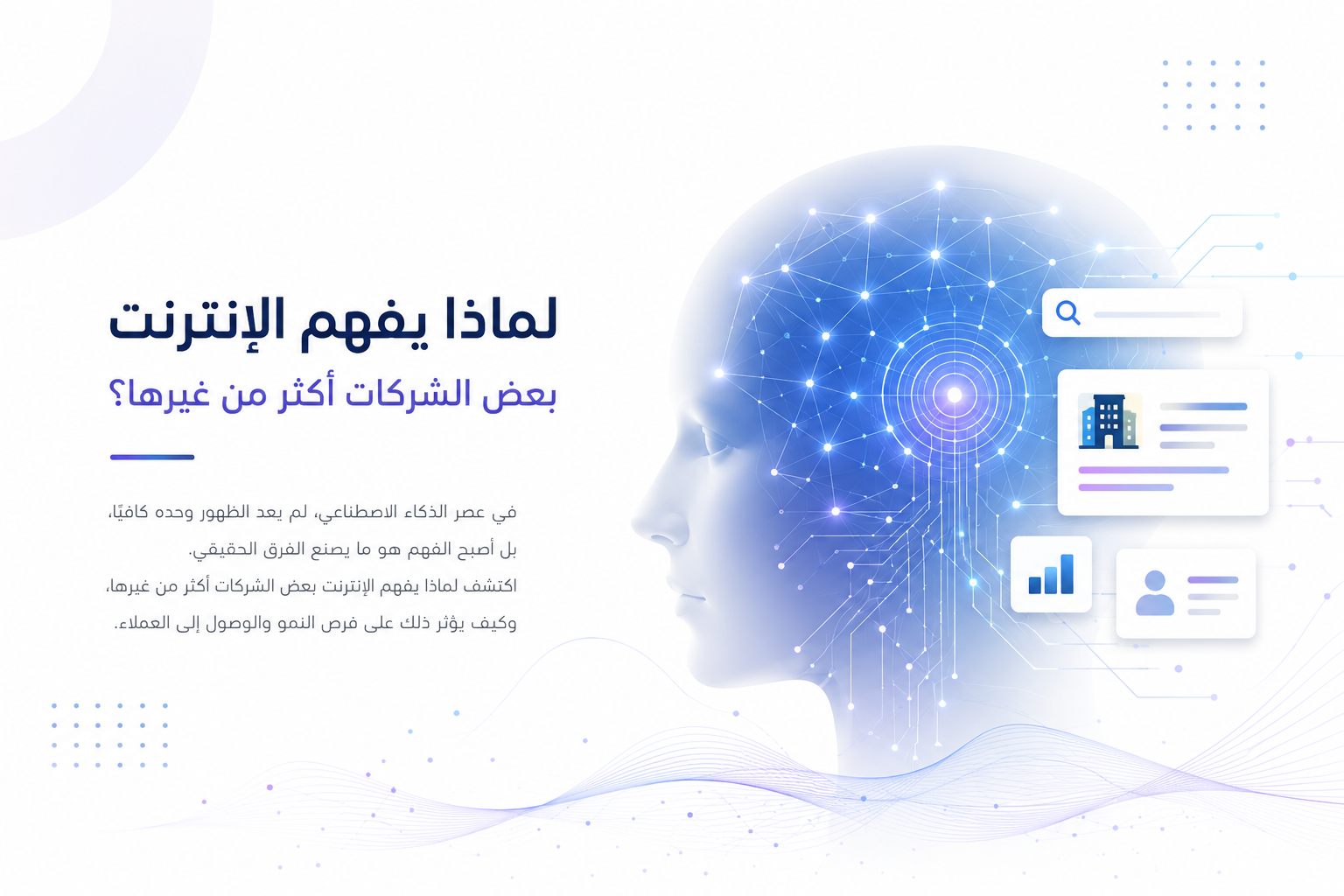 لماذا يفهم الإنترنت

بعض الشركات أكثر من غيرها؟

في عصر الذكاء الاصطناعي، لم يعد الظهور وحده كافيًا،
بل أصبح الفهم هو ما يصنع الفرق الحقيقي.
اكتشف لماذا يفهم الإنترنت بعض الشركات أكثر من غيرها،
وكيف يؤثر ذلك على فرص النمو والوصول إلى العملاء.